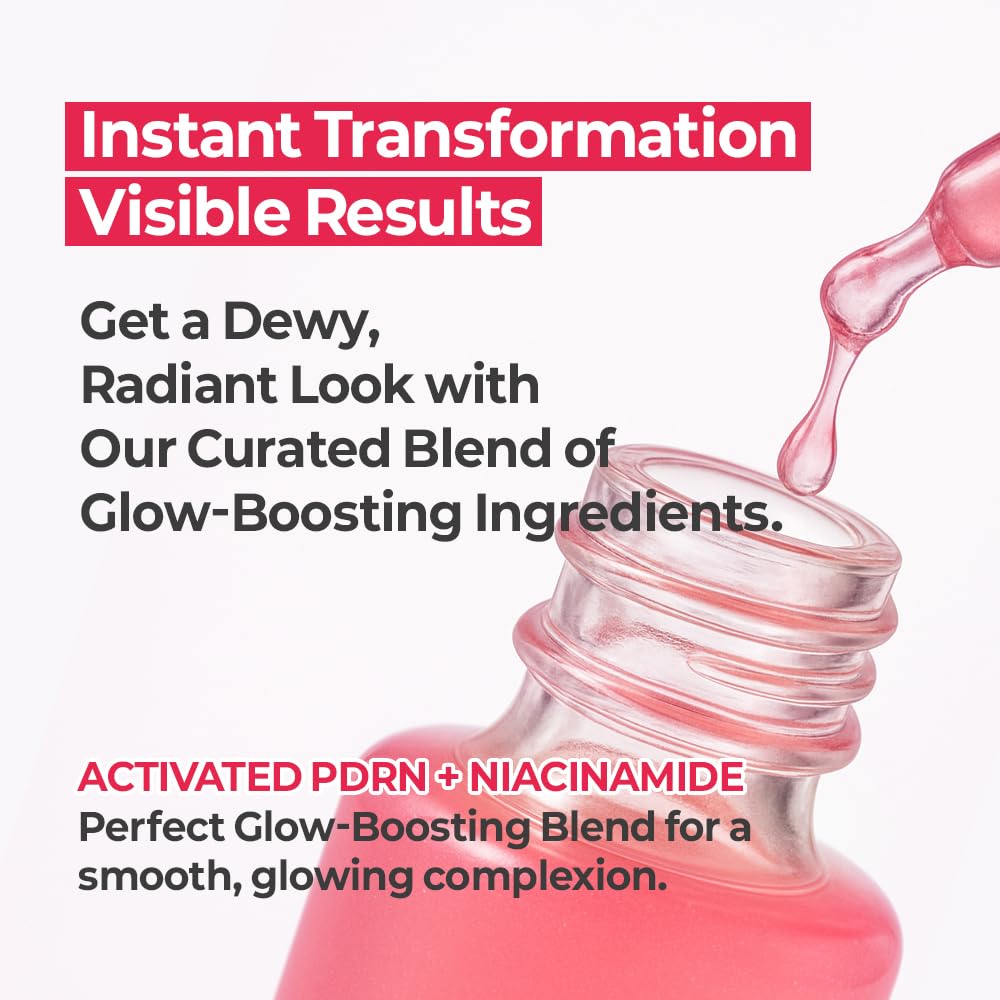 Instant Transformation
Visible Results

Get a Dewy, Radiant Look with Our Curated Blend of Glow-Boosting Ingredients.

ACTIVATED PDRN + NIACINAMIDE
Perfect Glow-Boosting Blend for a smooth, glowing complexion.